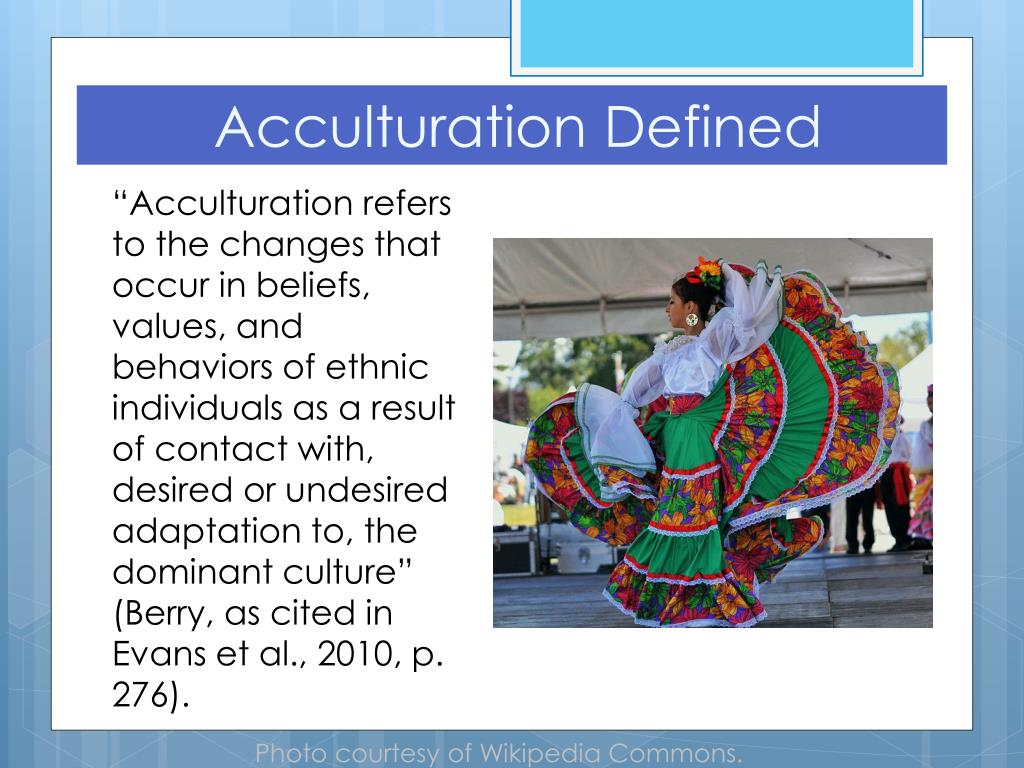 Acculturation Defined

“Acculturation refers to the changes that occur in beliefs, values, and behaviors of ethnic individuals as a result of contact with, desired or undesired adaptation to, the dominant culture” (Berry, as cited in Evans et al., 2010, p. 276).

Photo courtesy of Wikipedia Commons.